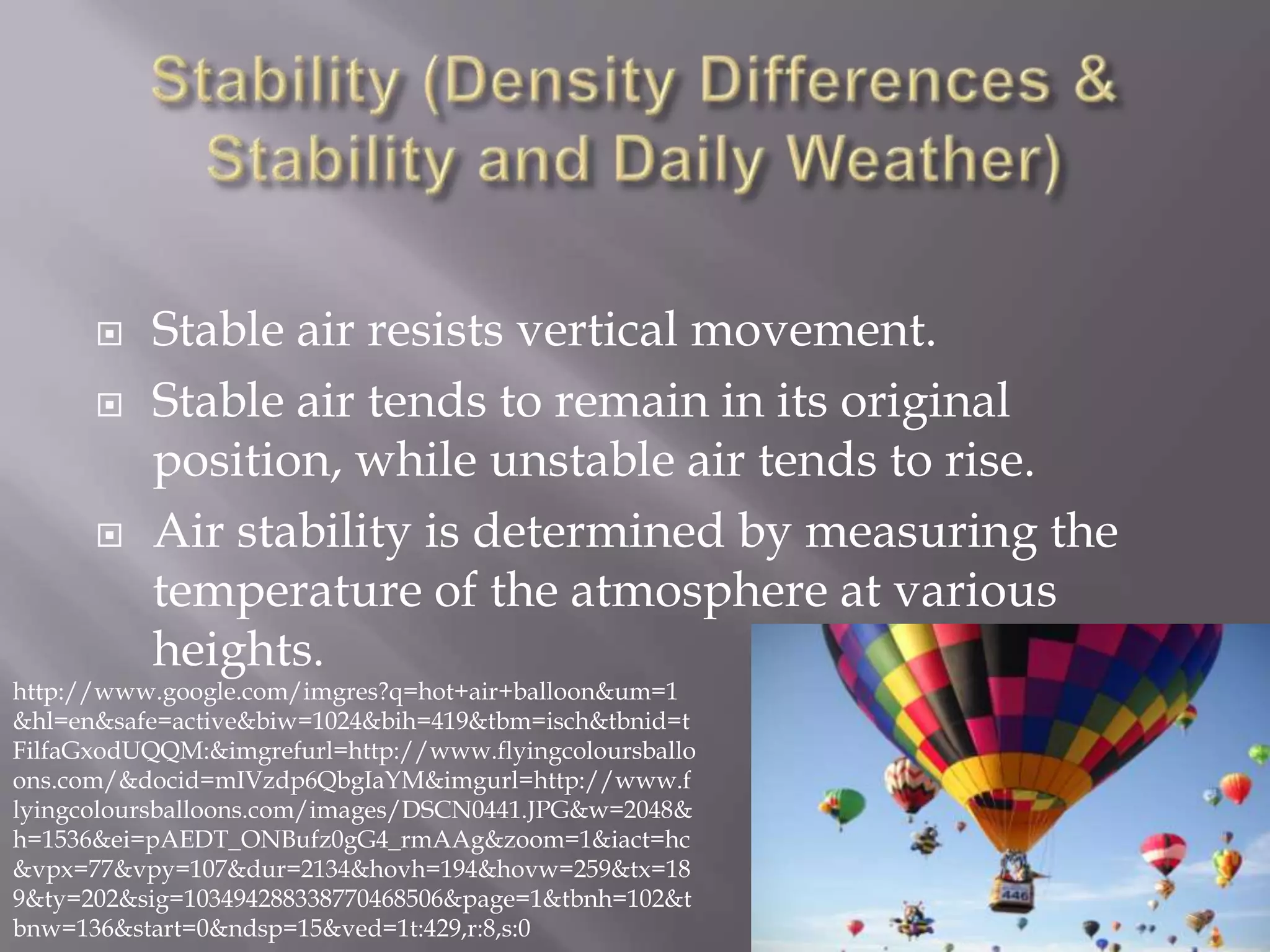 Stability (Density Differences & Stability and Daily Weather)

Stable air resists vertical movement.

Stable air tends to remain in its original position, while unstable air tends to rise.

Air stability is determined by measuring the temperature of the atmosphere at various heights.

http://www.google.com/imgres?q=hot+air+balloon&um=1&hl=en&safe=active&biw=1024&bih=419&tbm=isch&tbnid=tFilfaGxodUQQM:&imgrefurl=http://www.flyingcoloursballoons.com/&docid=mIVzdp6QbgIaYM&imgurl=http://www.flyingcoloursballoons.com/images/DSCN0441.JPG&w=2048&h=1536&ei=pAEDT_ONBufz0gG4_rmAAg&zoom=1&iact=hc&vpx=77&vpy=107&dur=2134&hovh=194&hovw=259&tx=189&ty=202&sig=103494288338770468506&page=1&tbnh=102&tbnw=136&start=0&ndsp=15&ved=1t:429,r:8,s:0

446